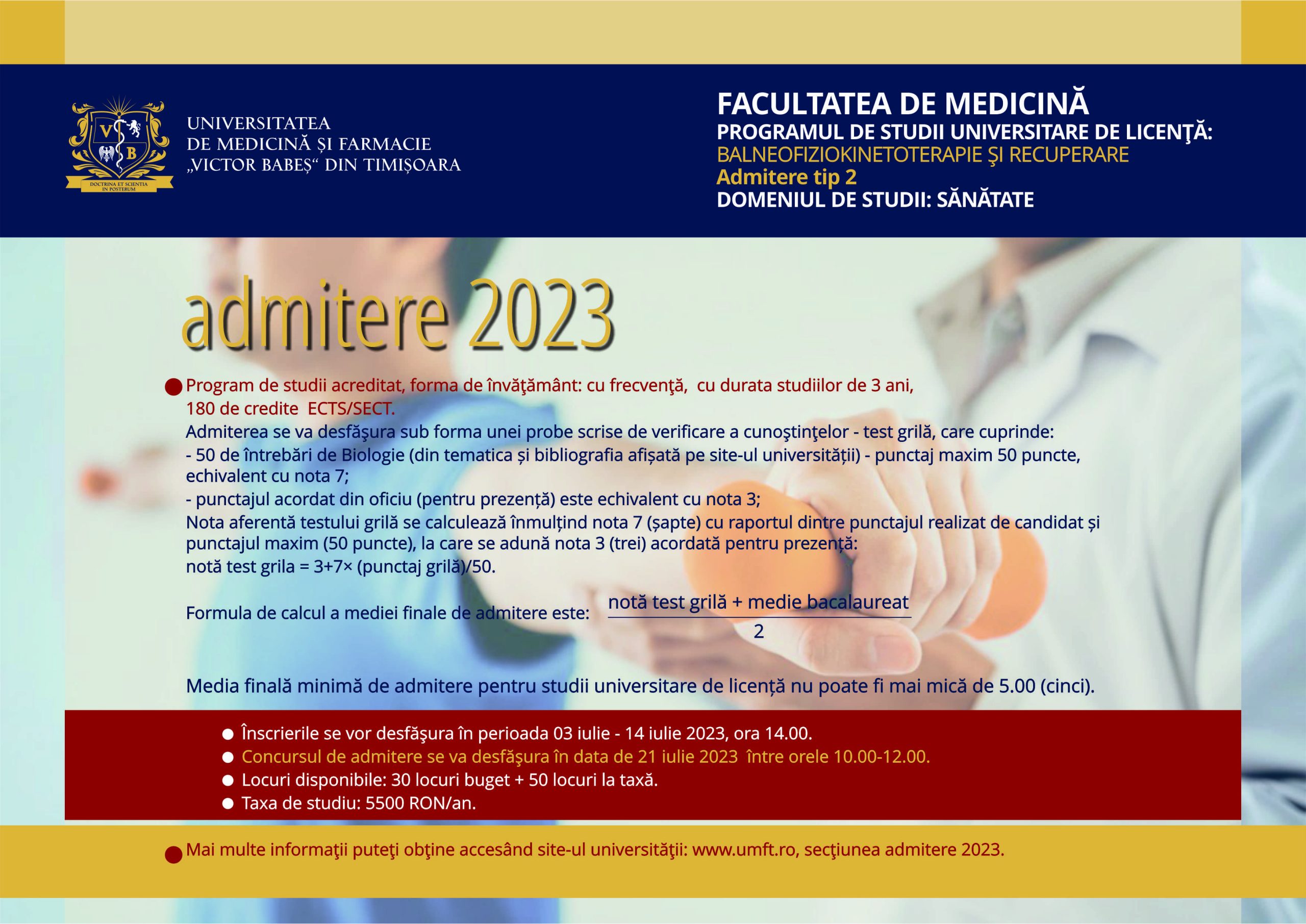 V B
DOCTRINA ET SCIENTIA IN POSTERUM

UNIVERSITATEA
DE MEDICINĂ ȘI FARMACIE
„VICTOR BABEȘ“ DIN TIMIȘOARA

FACULTATEA DE MEDICINĂ
PROGRAMUL DE STUDII UNIVERSITARE DE LICENŢĂ:
BALNEOFIZIOKINETOTERAPIE ŞI RECUPERARE
Admitere tip 2
DOMENIUL DE STUDII: SĂNĂTATE

admitere 2023

Program de studii acreditat, forma de învăţământ: cu frecvenţă, cu durata studiilor de 3 ani, 180 de credite ECTS/SECT.
Admiterea se va desfăşura sub forma unei probe scrise de verificare a cunoştinţelor - test grilă, care cuprinde:
- 50 de întrebări de Biologie (din tematica și bibliografia afișată pe site-ul universității) - punctaj maxim 50 puncte, echivalent cu nota 7;
- punctajul acordat din oficiu (pentru prezență) este echivalent cu nota 3;
Nota aferentă testului grilă se calculează înmulțind nota 7 (șapte) cu raportul dintre punctajul realizat de candidat și punctajul maxim (50 puncte), la care se adună nota 3 (trei) acordată pentru prezență:
notă test grila = 3+7× (punctaj grilă)/50.

Formula de calcul a mediei finale de admitere este: $\frac{\text{notă test grilă + medie bacalaureat}}{2}$

Media finală minimă de admitere pentru studii universitare de licență nu poate fi mai mică de 5.00 (cinci).

Înscrierile se vor desfăşura în perioada 03 iulie - 14 iulie 2023, ora 14.00.
Concursul de admitere se va desfăşura în data de 21 iulie 2023 între orele 10.00-12.00.
Locuri disponibile: 30 locuri buget + 50 locuri la taxă.
Taxa de studiu: 5500 RON/an.

Mai multe informaţii puteţi obţine accesând site-ul universităţii: www.umft.ro, secţiunea admitere 2023.